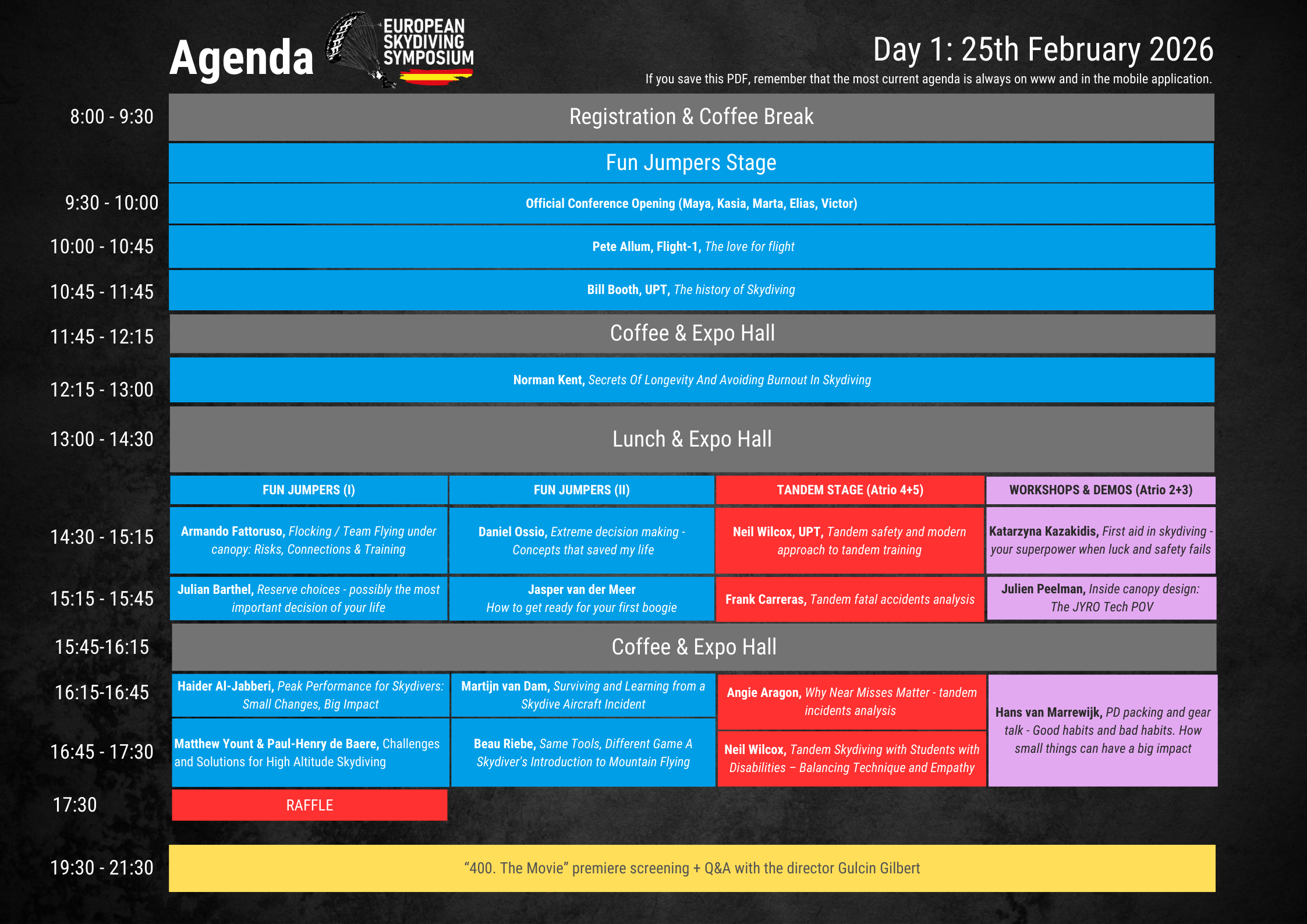 Agenda

EUROPEAN SKYDIVING SYMPOSIUM

Day 1: 25th February 2026

If you save this PDF, remember that the most current agenda is always on www and in the mobile application.

8:00 - 9:30 Registration & Coffee Break

Fun Jumpers Stage

9:30 - 10:00 Official Conference Opening (Maya, Kasia, Marta, Elias, Victor)

10:00 - 10:45 Pete Allum, Flight-1, The love for flight

10:45 - 11:45 Bill Booth, UPT, The history of Skydiving

11:45 - 12:15 Coffee & Expo Hall

12:15 - 13:00 Norman Kent, Secrets Of Longevity And Avoiding Burnout In Skydiving

13:00 - 14:30 Lunch & Expo Hall

| | FUN JUMPERS (I) | FUN JUMPERS (II) | TANDEM STAGE (Atrio 4+5) | WORKSHOPS & DEMOS (Atrio 2+3) |
|---|---|---|---|---|
| 14:30 - 15:15 | Armando Fattoruso, Flocking / Team Flying under canopy: Risks, Connections & Training | Daniel Ossio, Extreme decision making - Concepts that saved my life | Neil Wilcox, UPT, Tandem safety and modern approach to tandem training | Katarzyna Kazakidis, First aid in skydiving - your superpower when luck and safety fails |
| 15:15 - 15:45 | Julian Barthel, Reserve choices - possibly the most important decision of your life | Jasper van der Meer How to get ready for your first boogie | Frank Carreras, Tandem fatal accidents analysis | Julien Peelman, Inside canopy design: The JYRO Tech POV |
| 15:45-16:15 | Coffee & Expo Hall | | | |
| 16:15-16:45 | Haider Al-Jabberi, Peak Performance for Skydivers: Small Changes, Big Impact | Martijn van Dam, Surviving and Learning from a Skydive Aircraft Incident | Angie Aragon, Why Near Misses Matter - tandem incidents analysis | Hans van Marrewijk, PD packing and gear talk - Good habits and bad habits. How small things can have a big impact |
| 16:45 - 17:30 | Matthew Yount & Paul-Henry de Baere, Challenges and Solutions for High Altitude Skydiving | Beau Riebe, Same Tools, Different Game A Skydiver's Introduction to Mountain Flying | Neil Wilcox, Tandem Skydiving with Students with Disabilities – Balancing Technique and Empathy | |
| 17:30 | RAFFLE | | | |

19:30 - 21:30 “400. The Movie” premiere screening + Q&A with the director Gulcin Gilbert